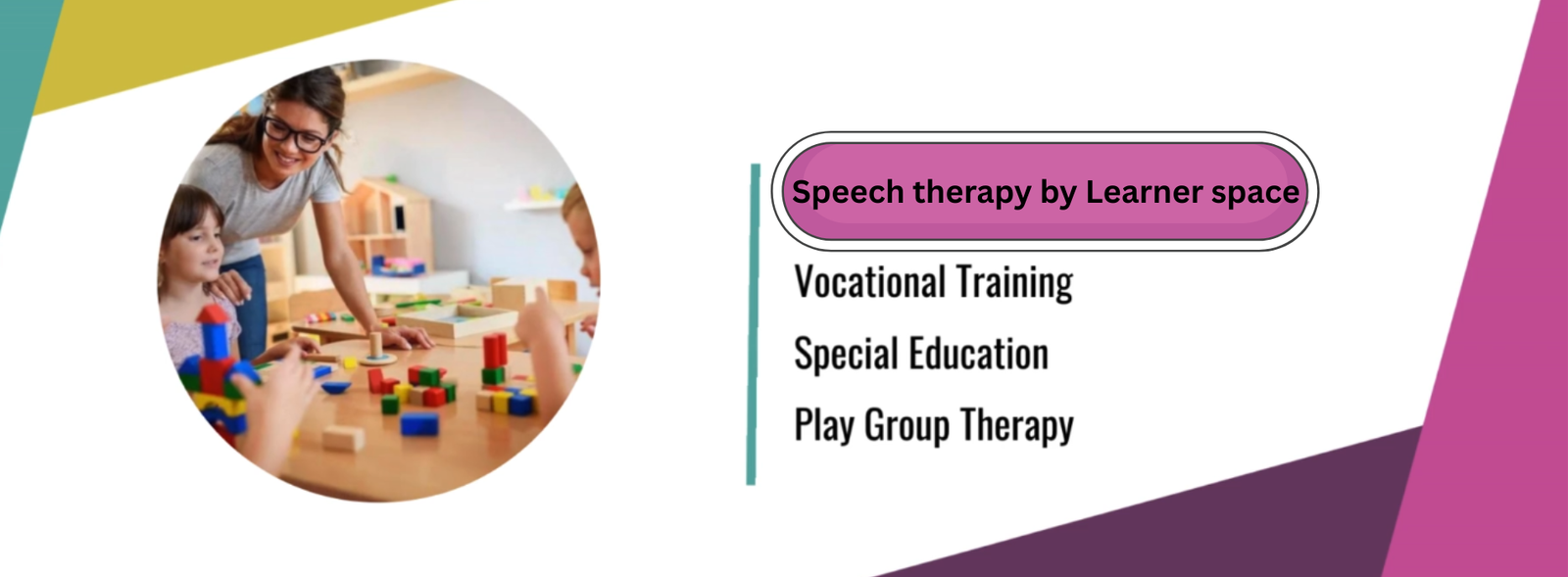 Speech therapy by Learner space

Vocational Training

Special Education

Play Group Therapy